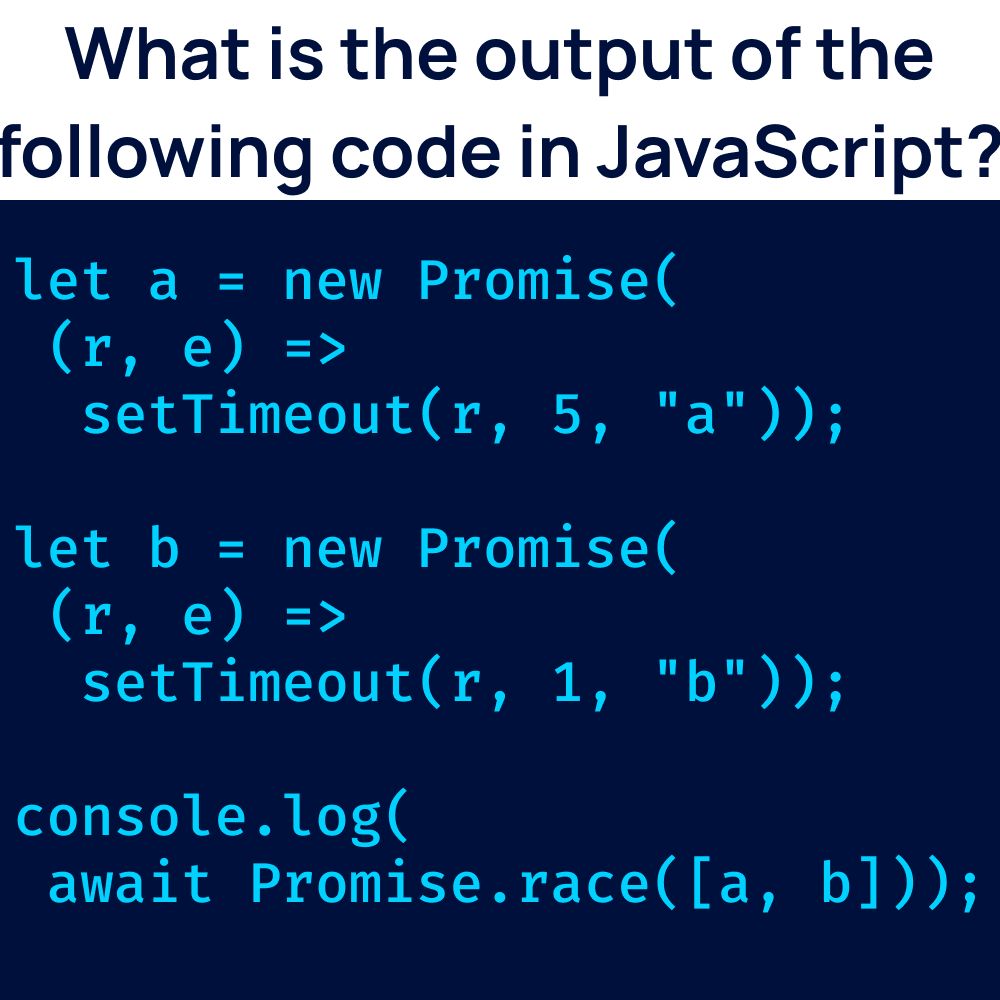 What is the output of the following code in JavaScript?

let a = new Promise(
 (r, e) =>
  setTimeout(r, 5, "a"));

let b = new Promise(
 (r, e) =>
  setTimeout(r, 1, "b"));

console.log(
 await Promise.race([a, b]));